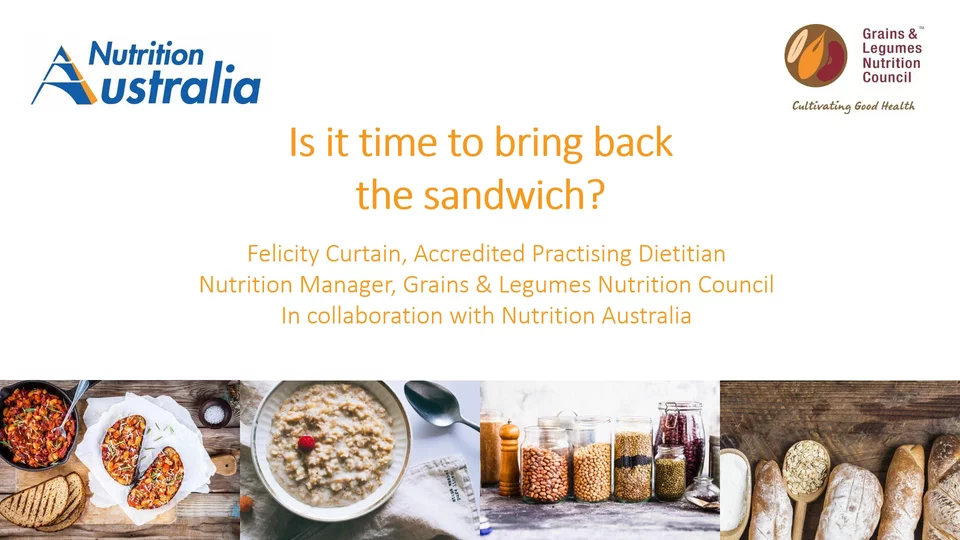 Nutrition Australia

Grains & Legumes Nutrition Council™
Cultivating Good Health

Is it time to bring back the sandwich?

Felicity Curtain, Accredited Practising Dietitian
Nutrition Manager, Grains & Legumes Nutrition Council
In collaboration with Nutrition Australia